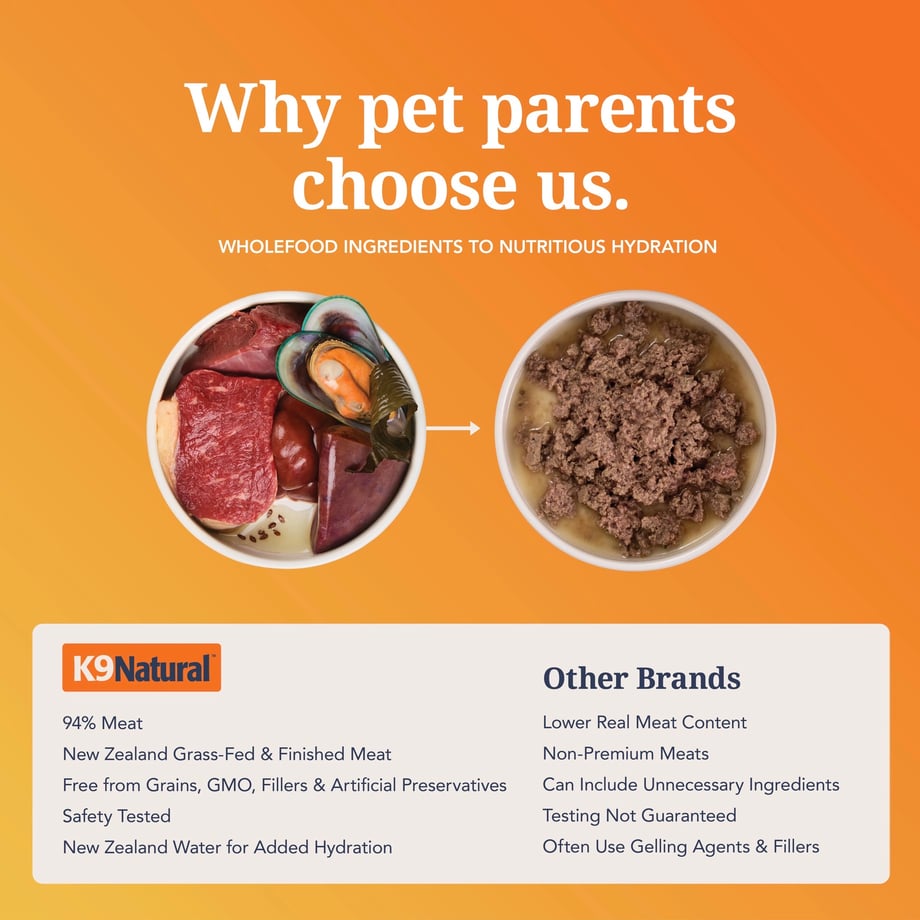 Why pet parents choose us.

WHOLEFOOD INGREDIENTS TO NUTRITIOUS HYDRATION

K9Natural™

94% Meat

New Zealand Grass-Fed & Finished Meat

Free from Grains, GMO, Fillers & Artificial Preservatives

Safety Tested

New Zealand Water for Added Hydration

Other Brands

Lower Real Meat Content

Non-Premium Meats

Can Include Unnecessary Ingredients

Testing Not Guaranteed

Often Use Gelling Agents & Fillers